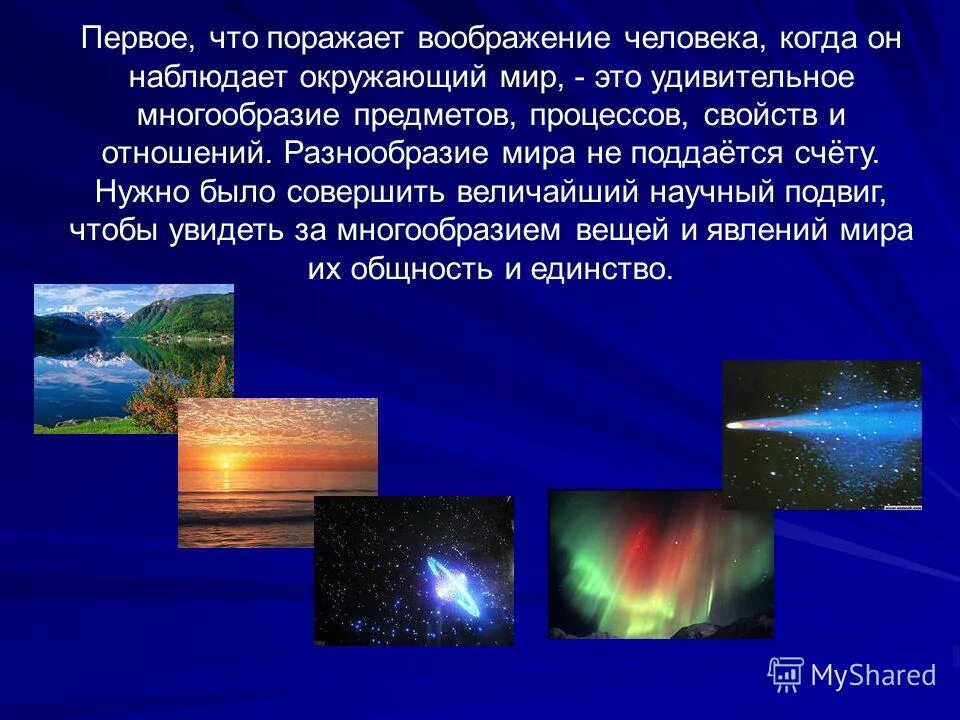 Первое, что поражает воображение человека, когда он наблюдает окружающий мир, - это удивительное многообразие предметов, процессов, свойств и отношений. Разнообразие мира не поддаётся счёту. Нужно было совершить величайший научный подвиг, чтобы увидеть за многообразием вещей и явлений мира их общность и единство.

MyShared